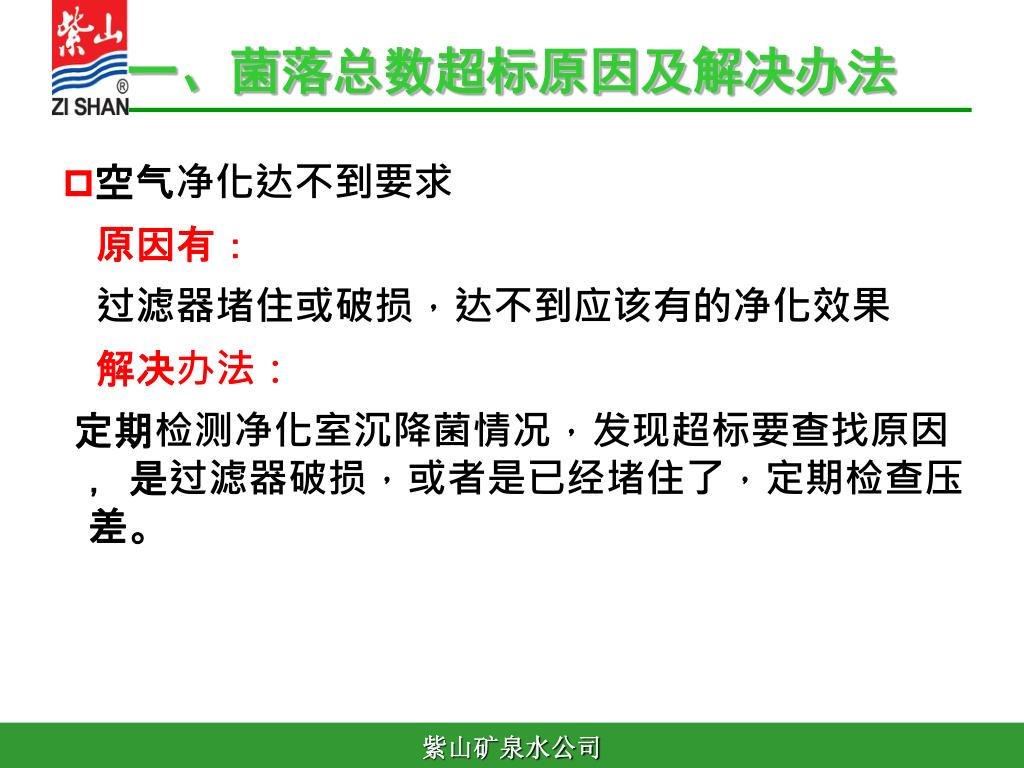 紫山 ® ZI SHAN

一、菌落总数超标原因及解决办法

空气净化达不到要求

原因有：

过滤器堵住或破损，达不到应该有的净化效果

解决办法：

定期检测净化室沉降菌情况，发现超标要查找原因， 是过滤器破损，或者是已经堵住了，定期检查压差。

紫山矿泉水公司